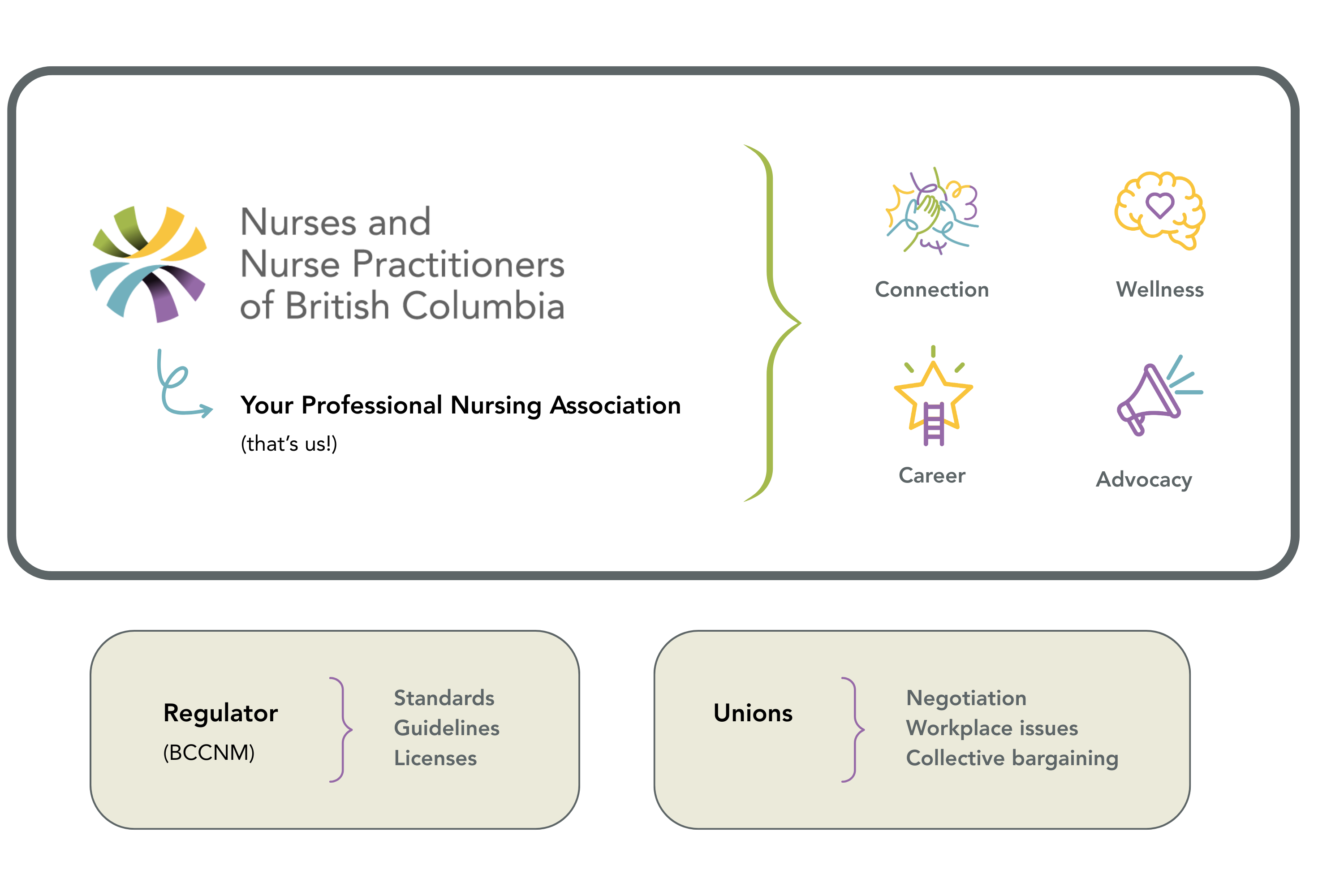 Nurses and
Nurse Practitioners
of British Columbia

Your Professional Nursing Association
(that's us!)

Connection

Wellness

Career

Advocacy

Regulator
(BCCNM)

Standards
Guidelines
Licenses

Unions

Negotiation
Workplace issues
Collective bargaining